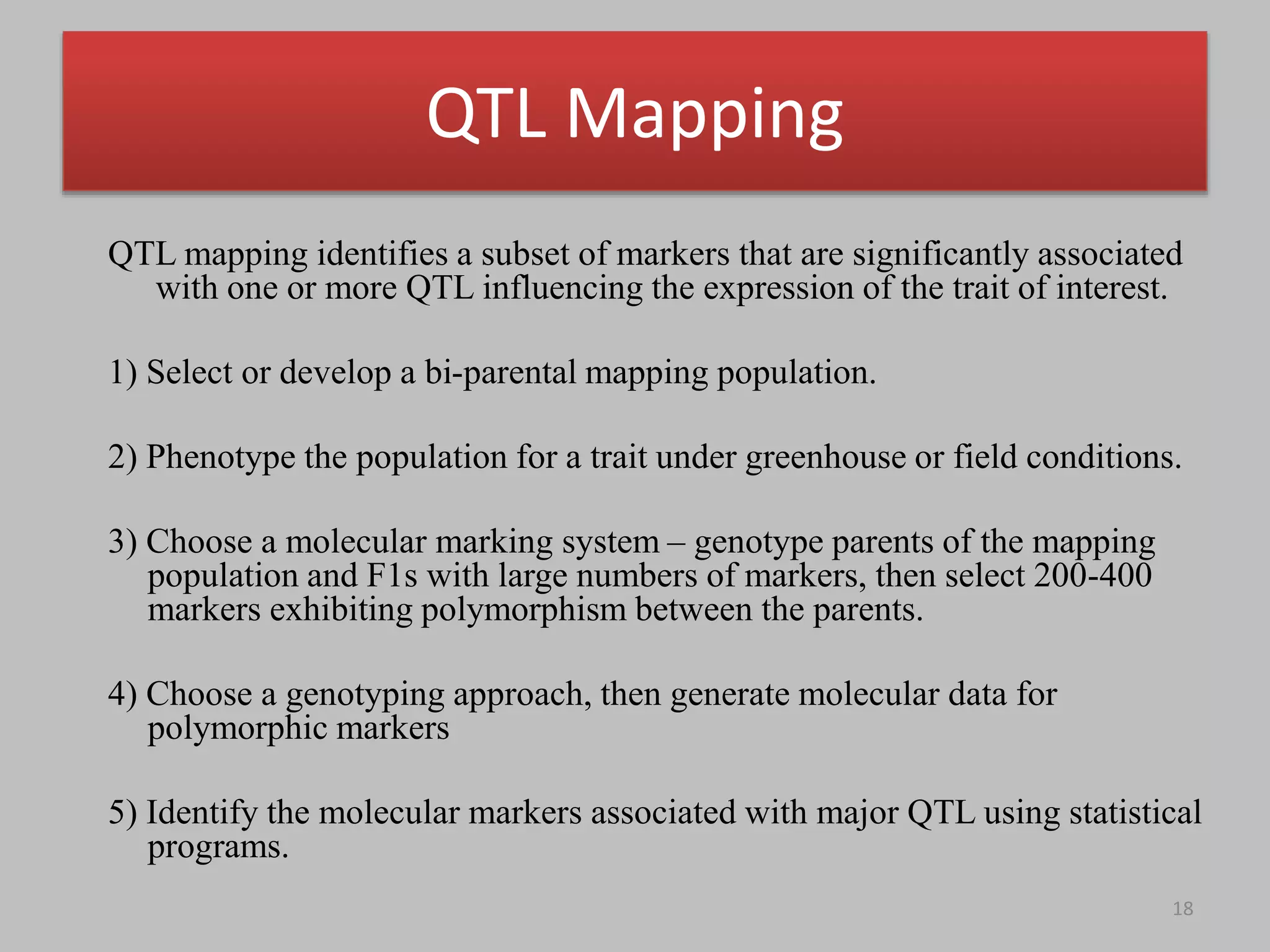 QTL Mapping

QTL mapping identifies a subset of markers that are significantly associated with one or more QTL influencing the expression of the trait of interest.

1) Select or develop a bi-parental mapping population.

2) Phenotype the population for a trait under greenhouse or field conditions.

3) Choose a molecular marking system – genotype parents of the mapping population and F1s with large numbers of markers, then select 200-400 markers exhibiting polymorphism between the parents.

4) Choose a genotyping approach, then generate molecular data for polymorphic markers

5) Identify the molecular markers associated with major QTL using statistical programs.

18